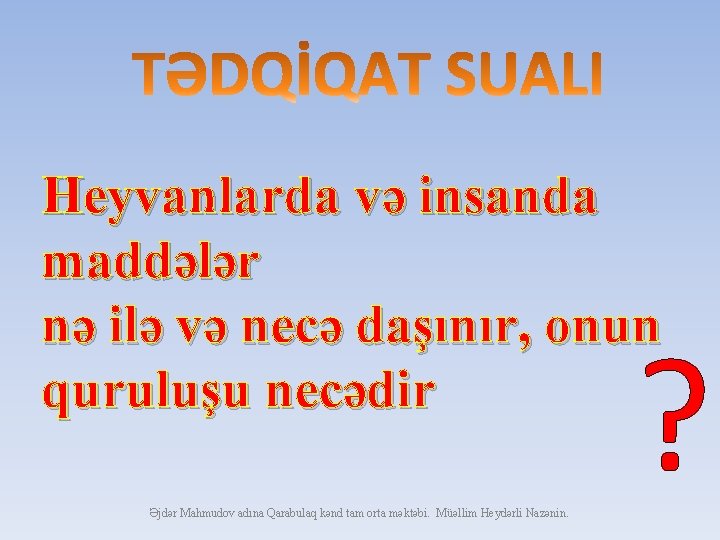 TƏDQİQAT SUALI

Heyvanlarda və insanda maddələr nə ilə və necə daşınır, onun quruluşu necədir

?

Əjdər Mahmudov adına Qarabulaq kənd tam orta məktəbi. Müəllim Heydərli Nazənin.